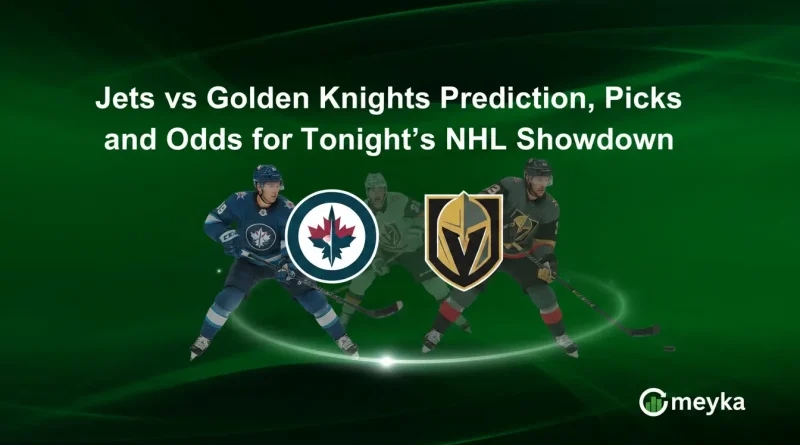 Jets vs Golden Knights Prediction, Picks and Odds for Tonight's NHL Showdown

meyka